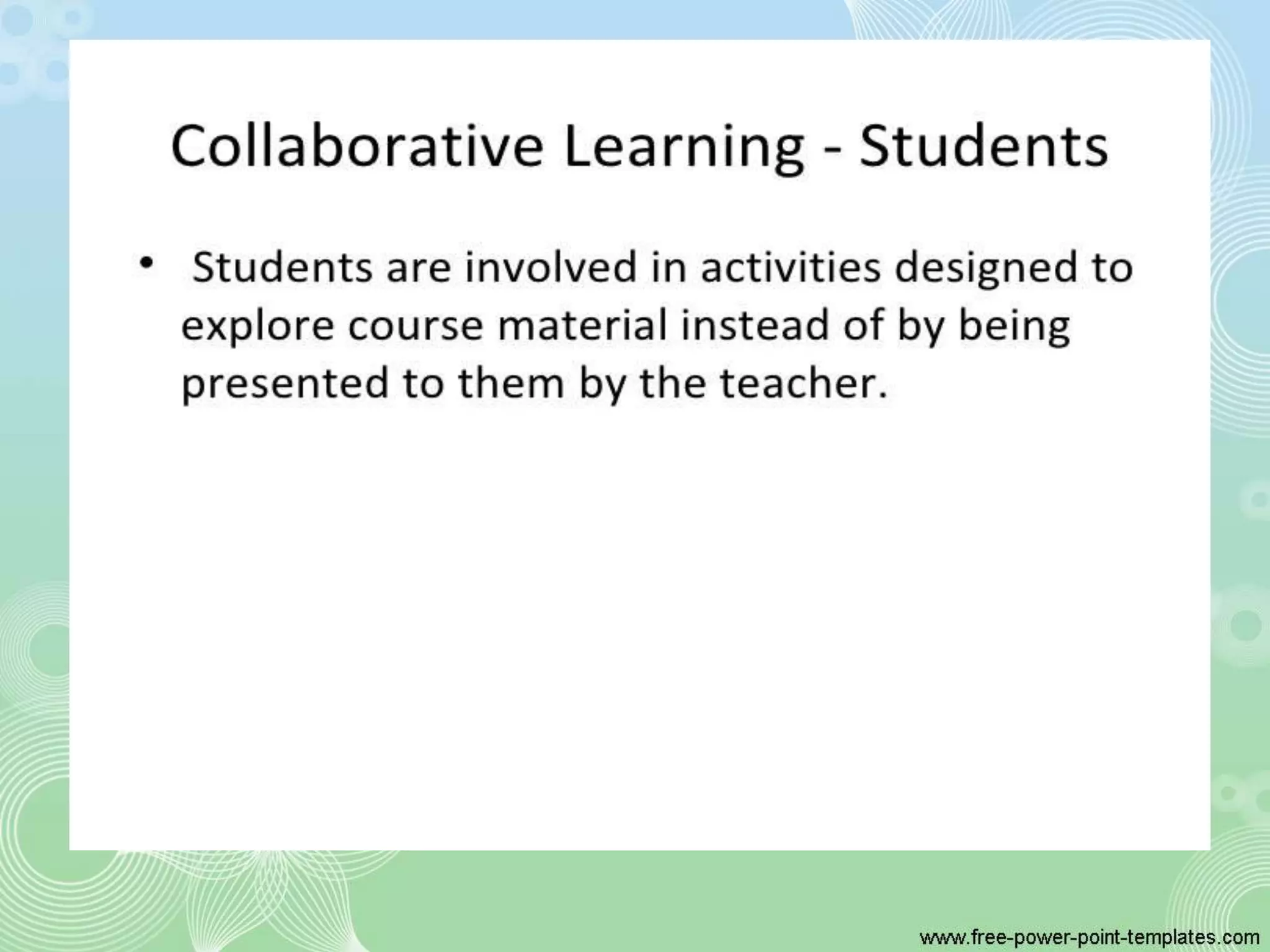 Collaborative Learning - Students

• Students are involved in activities designed to explore course material instead of by being presented to them by the teacher.

www.free-power-point-templates.com